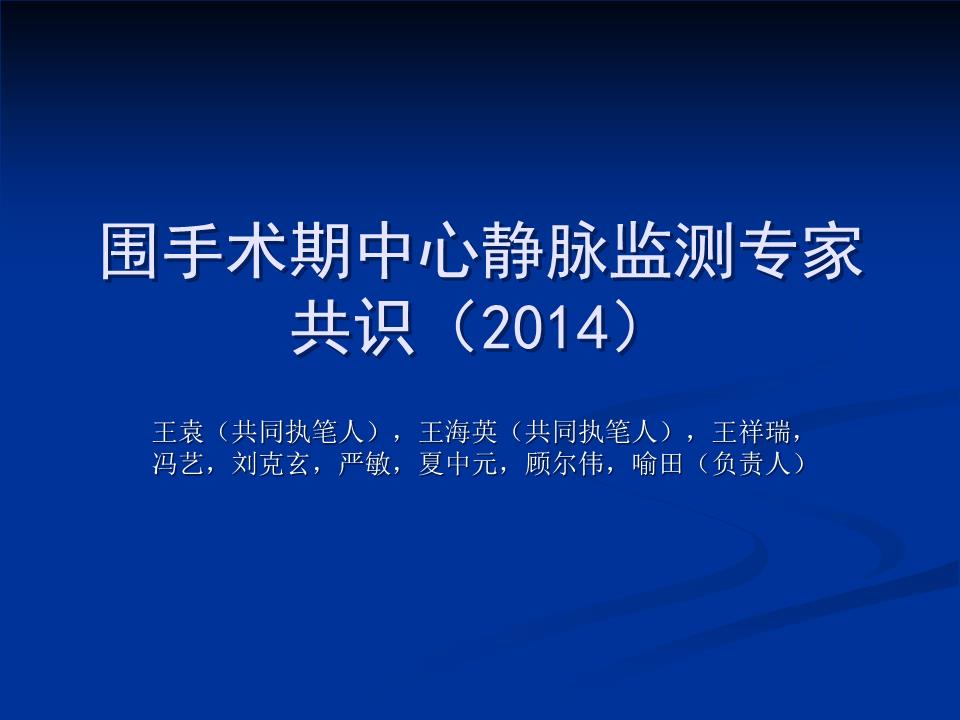 围手术期中心静脉监测专家共识（2014）

王袁（共同执笔人），王海英（共同执笔人），王祥瑞，冯艺，刘克玄，严敏，夏中元，顾尔伟，喻田（负责人）